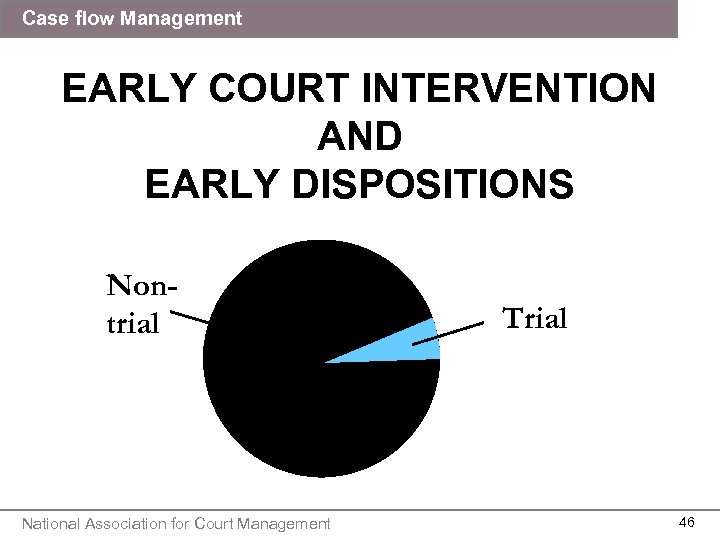 Case flow Management

EARLY COURT INTERVENTION AND EARLY DISPOSITIONS

Non-trial

Trial

National Association for Court Management

46